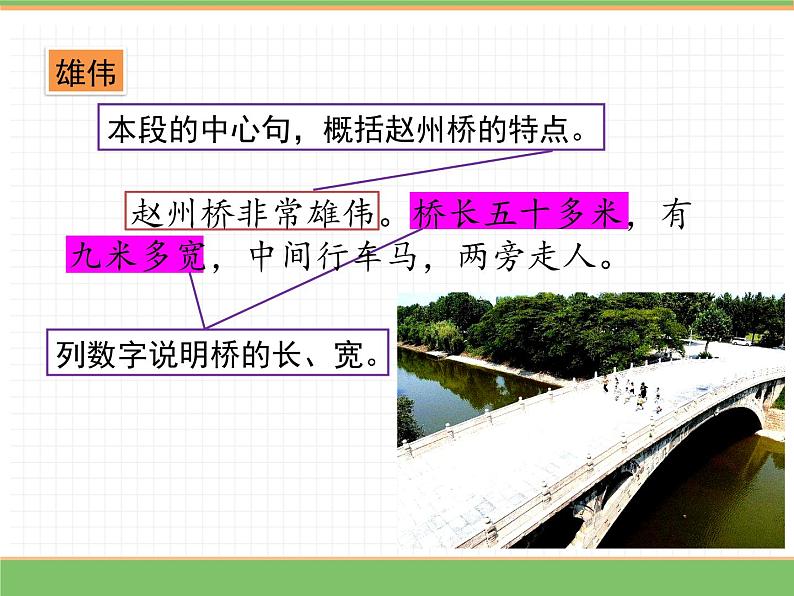 雄伟

本段的中心句，概括赵州桥的特点。

赵州桥非常雄伟。桥长五十多米，有九米多宽，中间行车马，两旁走人。

列数字说明桥的长、宽。